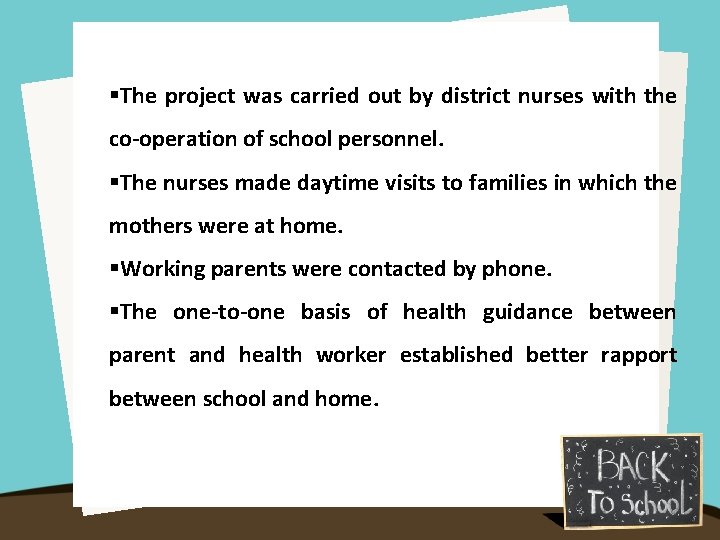 ▪The project was carried out by district nurses with the co-operation of school personnel.

▪The nurses made daytime visits to families in which the mothers were at home.

▪Working parents were contacted by phone.

▪The one-to-one basis of health guidance between parent and health worker established better rapport between school and home.

BACK To School